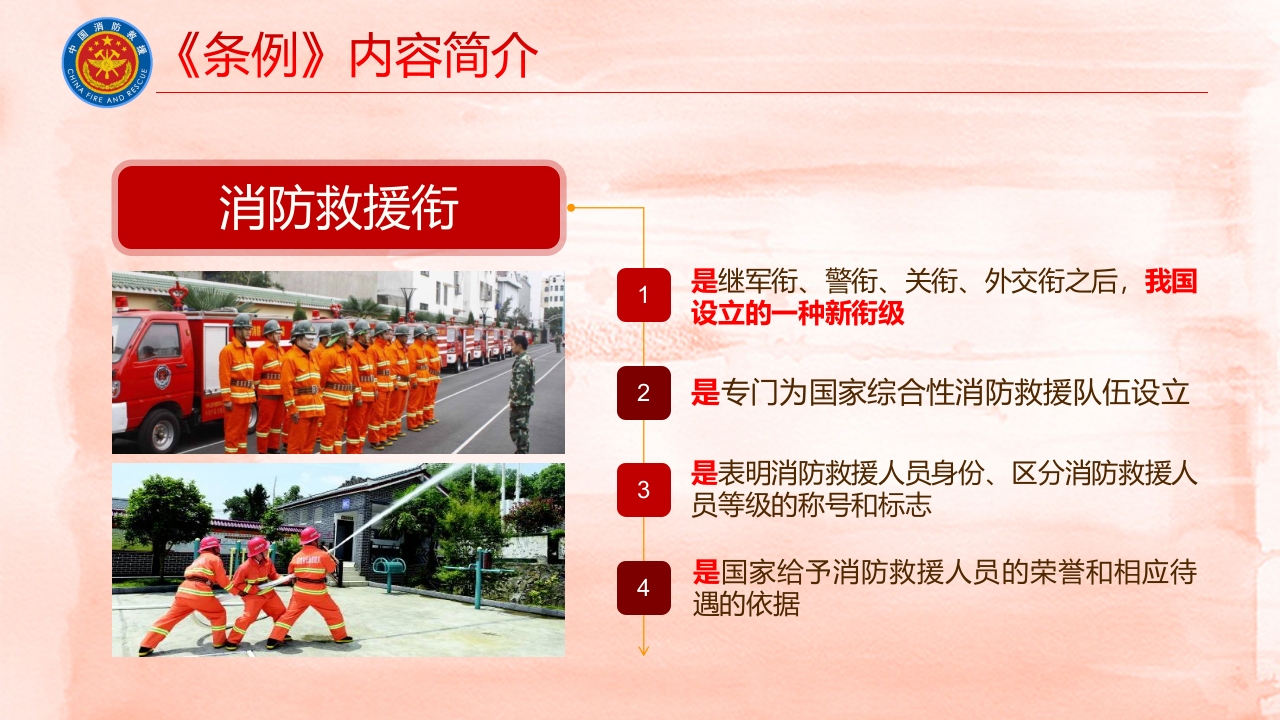 中国消防救援
CHINA FIRE AND RESCUE

《条例》内容简介

消防救援衔

1 是继军衔、警衔、关衔、外交衔之后，我国设立的一种新衔级

2 是专门为国家综合性消防救援队伍设立

3 是表明消防救援人员身份、区分消防救援人员等级的称号和标志

4 是国家给予消防救援人员的荣誉和相应待遇的依据